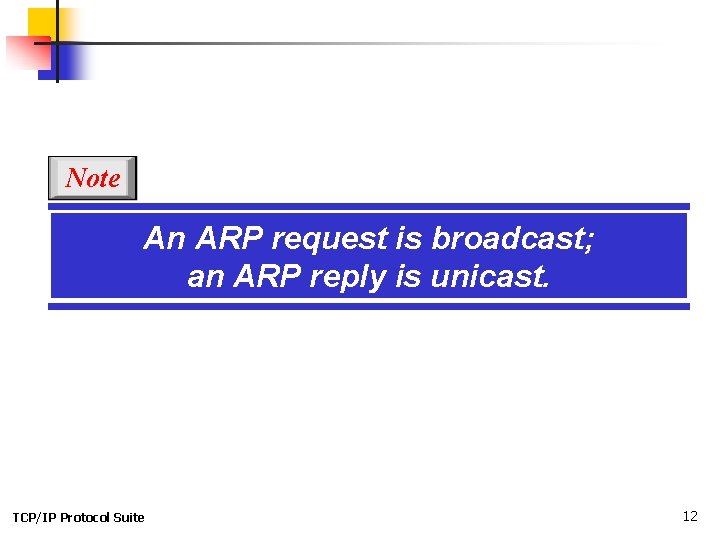 Note

An ARP request is broadcast; an ARP reply is unicast.

TCP/IP Protocol Suite

12